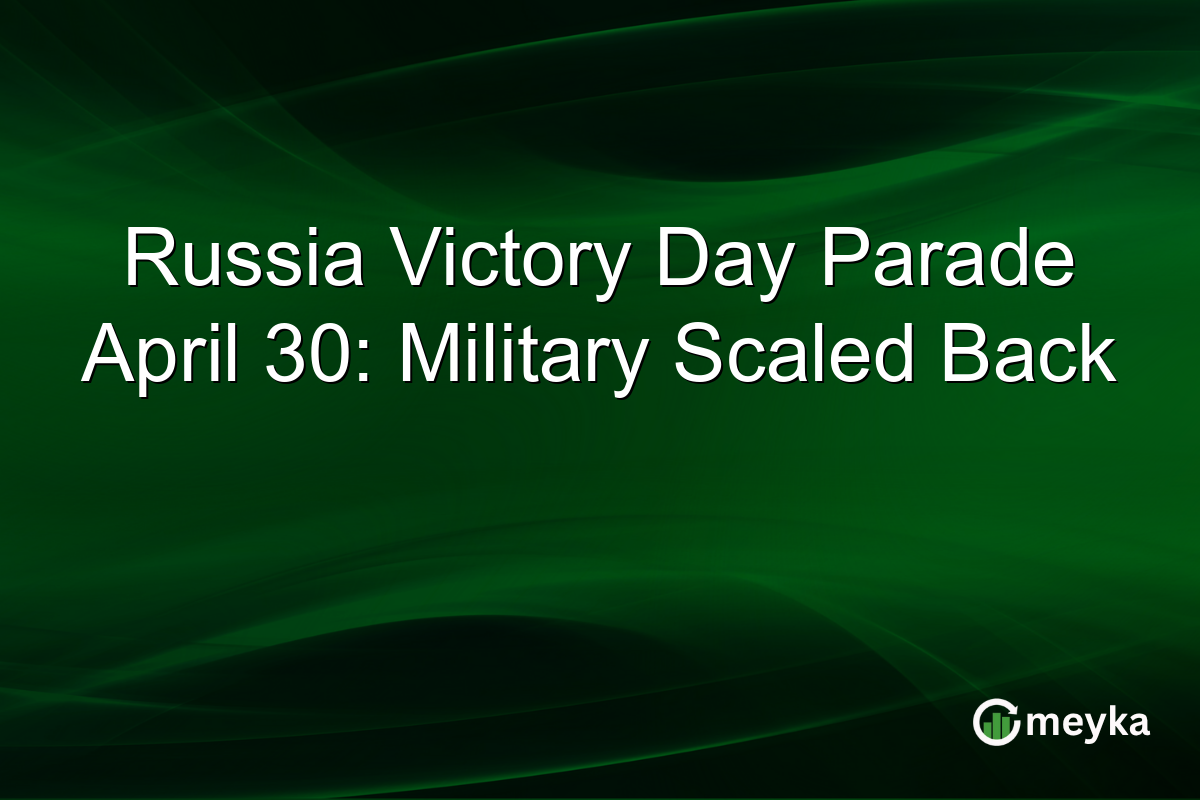 Russia Victory Day Parade April 30: Military Scaled Back

meyka